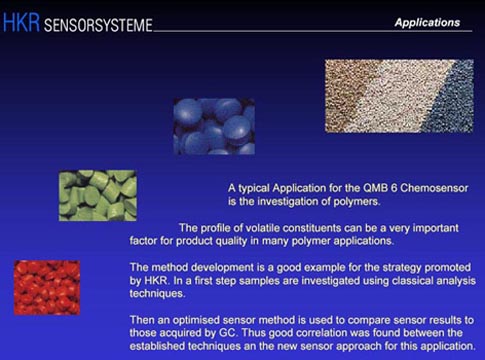 HKR SENSORSYSTEME

Applications

A typical Application for the QMB 6 Chemosensor is the investigation of polymers.

The profile of volatile constituents can be a very important factor for product quality in many polymer applications.

The method development is a good example for the strategy promoted by HKR. In a first step samples are investigated using classical analysis techniques.

Then an optimised sensor method is used to compare sensor results to those acquired by GC. Thus good correlation was found between the established techniques an the new sensor approach for this application.